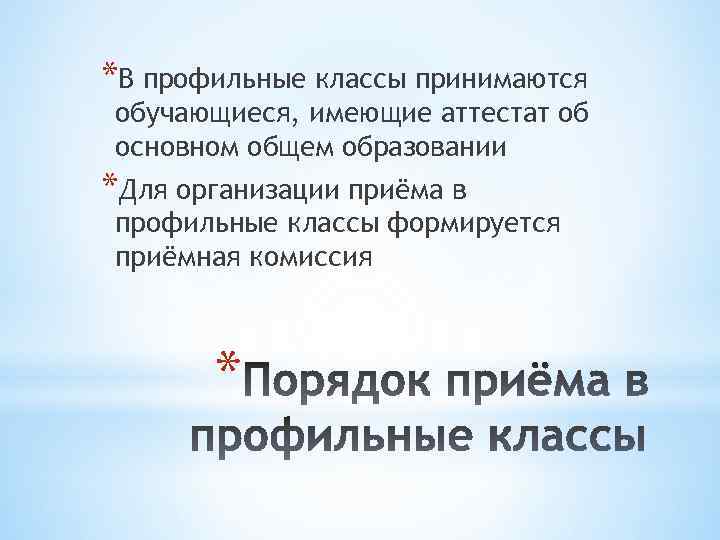 *В профильные классы принимаются обучающиеся, имеющие аттестат об основном общем образовании

*Для организации приёма в профильные классы формируется приёмная комиссия

*Порядок приёма в профильные классы